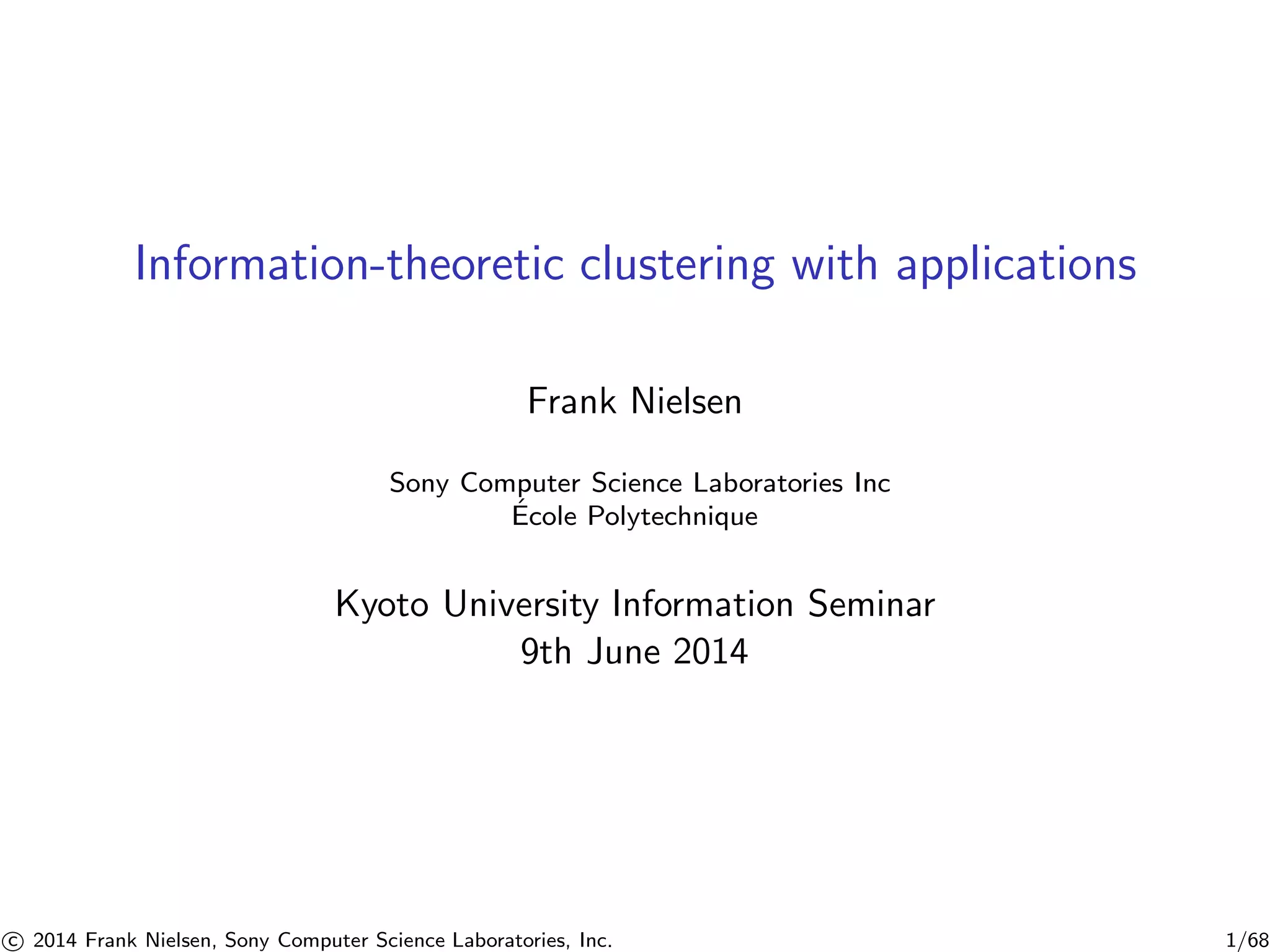 Information-theoretic clustering with applications

Frank Nielsen

Sony Computer Science Laboratories Inc
École Polytechnique

Kyoto University Information Seminar
9th June 2014

© 2014 Frank Nielsen, Sony Computer Science Laboratories, Inc. 1/68